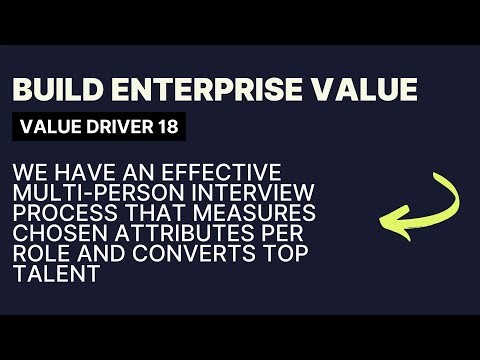 BUILD ENTERPRISE VALUE

VALUE DRIVER 18

WE HAVE AN EFFECTIVE MULTI-PERSON INTERVIEW PROCESS THAT MEASURES CHOSEN ATTRIBUTES PER ROLE AND CONVERTS TOP TALENT